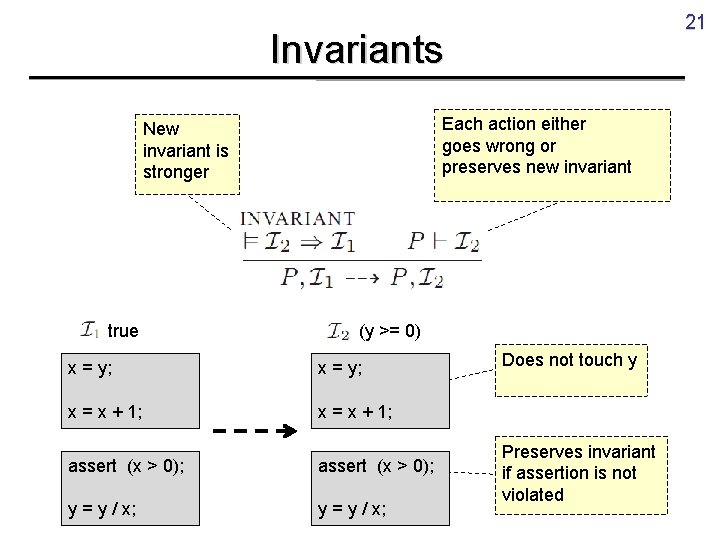 21

Invariants

New invariant is stronger

Each action either goes wrong or preserves new invariant

INVARIANT
$\frac{\models \mathcal{I}_2 \Rightarrow \mathcal{I}_1 \qquad P \vdash \mathcal{I}_2}{P, \mathcal{I}_1 \dashrightarrow P, \mathcal{I}_2}$

$\mathcal{I}_1$ true

x = y;

x = x + 1;

assert (x > 0);

y = y / x;

$\mathcal{I}_2$ (y >= 0)

x = y;

x = x + 1;

assert (x > 0);

y = y / x;

Does not touch y

Preserves invariant if assertion is not violated